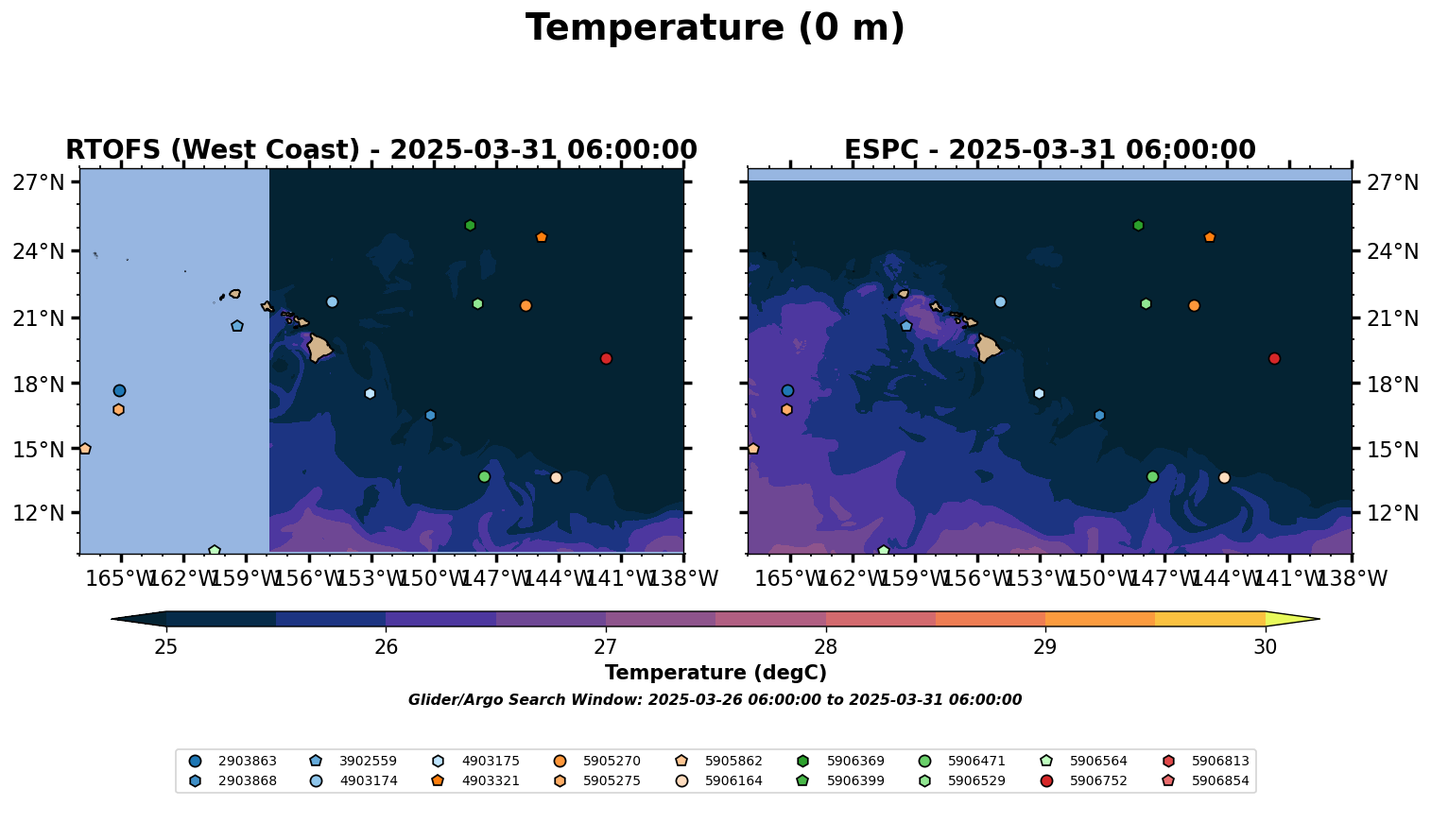 Temperature (0 m)

RTOFS (West Coast) - 2025-03-31 06:00:00

27°N
24°N
21°N
18°N
15°N
12°N

165°W 162°W 159°W 156°W 153°W 150°W 147°W 144°W 141°W 138°W

ESPC - 2025-03-31 06:00:00

27°N
24°N
21°N
18°N
15°N
12°N

165°W 162°W 159°W 156°W 153°W 150°W 147°W 144°W 141°W 138°W

25 26 27 28 29 30

Temperature (degC)

Glider/Argo Search Window: 2025-03-26 06:00:00 to 2025-03-31 06:00:00

2903863
2903868
3902559
4903174
4903175
4903321
5905270
5905275
5905862
5906164
5906369
5906399
5906471
5906529
5906564
5906752
5906813
5906854